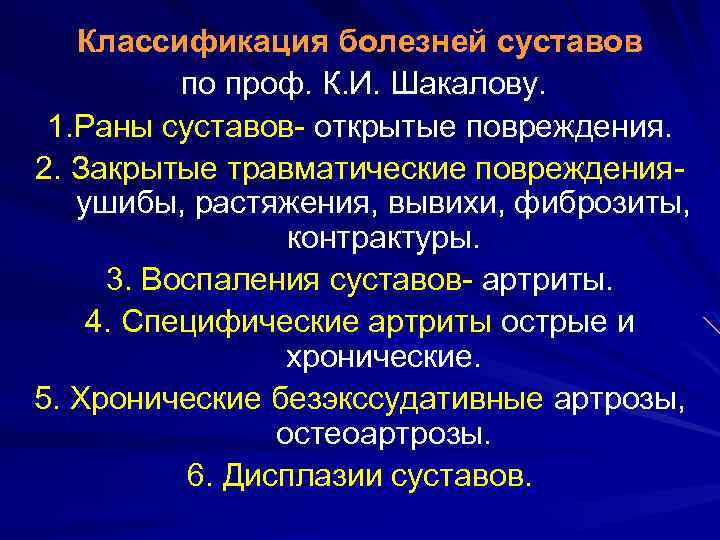 Классификация болезней суставов
по проф. К.И. Шакалову.

1.Раны суставов- открытые повреждения.

2. Закрытые травматические повреждения- ушибы, растяжения, вывихи, фиброзиты, контрактуры.

3. Воспаления суставов- артриты.

4. Специфические артриты острые и хронические.

5. Хронические безэкссудативные артрозы, остеоартрозы.

6. Дисплазии суставов.